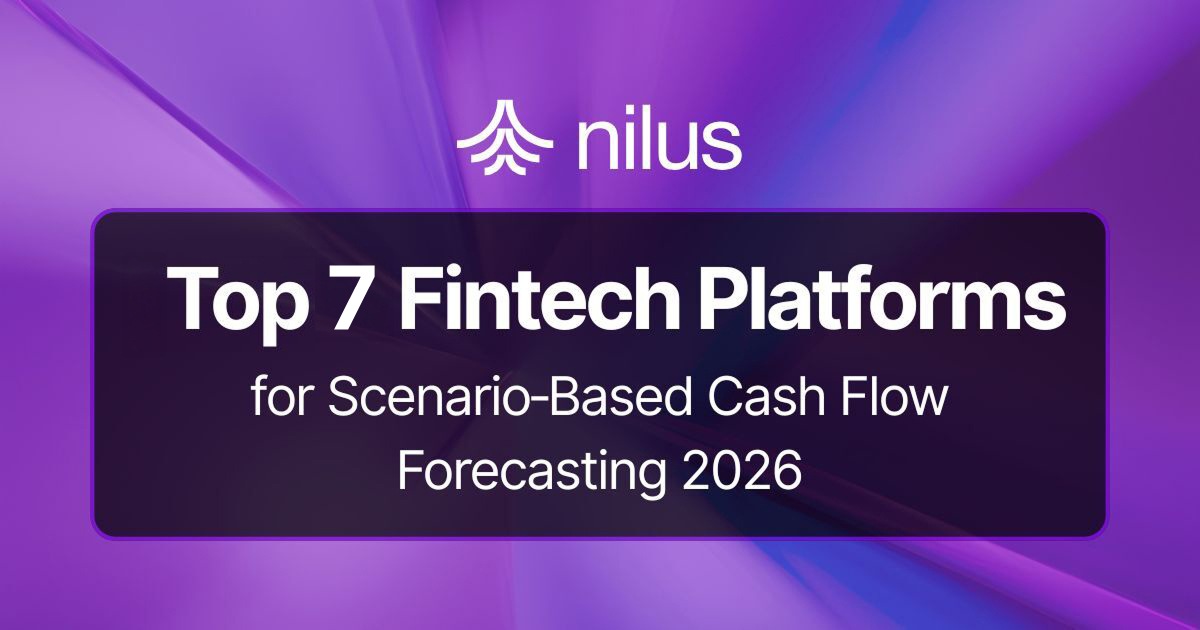 nilus

Top 7 Fintech Platforms

for Scenario-Based Cash Flow Forecasting 2026